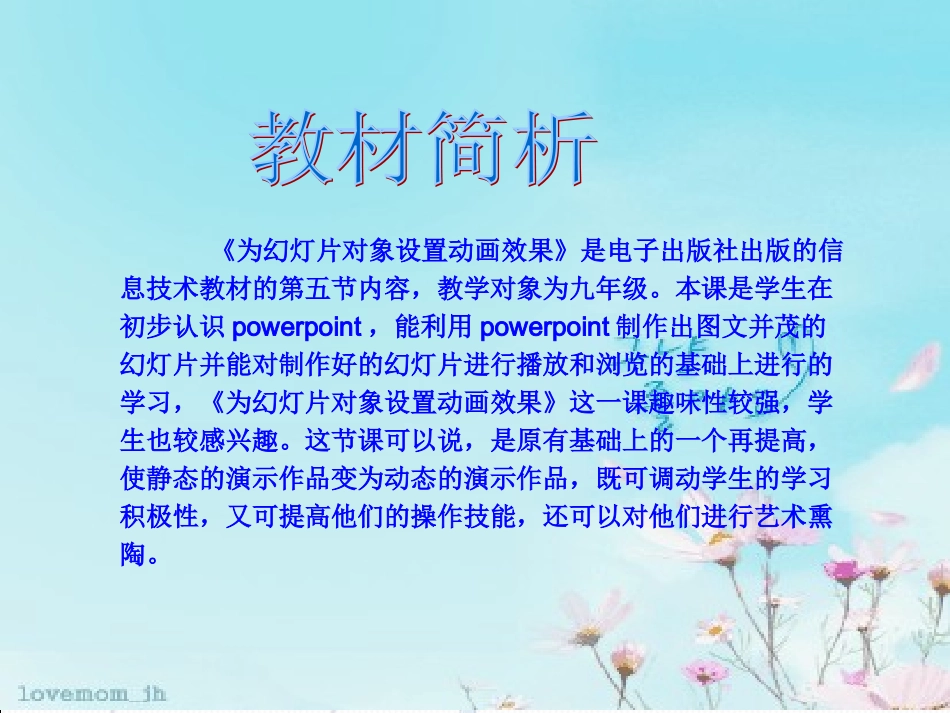 教材简析

《为幻灯片对象设置动画效果》是电子出版社出版的信息技术教材的第五节内容，教学对象为九年级。本课是学生在初步认识 powerpoint ，能利用 powerpoint 制作出图文并茂的幻灯片并能对制作好的幻灯片进行播放和浏览的基础上进行的学习，《为幻灯片对象设置动画效果》这一课趣味性较强，学生也较感兴趣。这节课可以说，是原有基础上的一个再提高，使静态的演示作品变为动态的演示作品，既可调动学生的学习积极性，又可提高他们的操作技能，还可以对他们进行艺术熏陶。

lovemom_jh